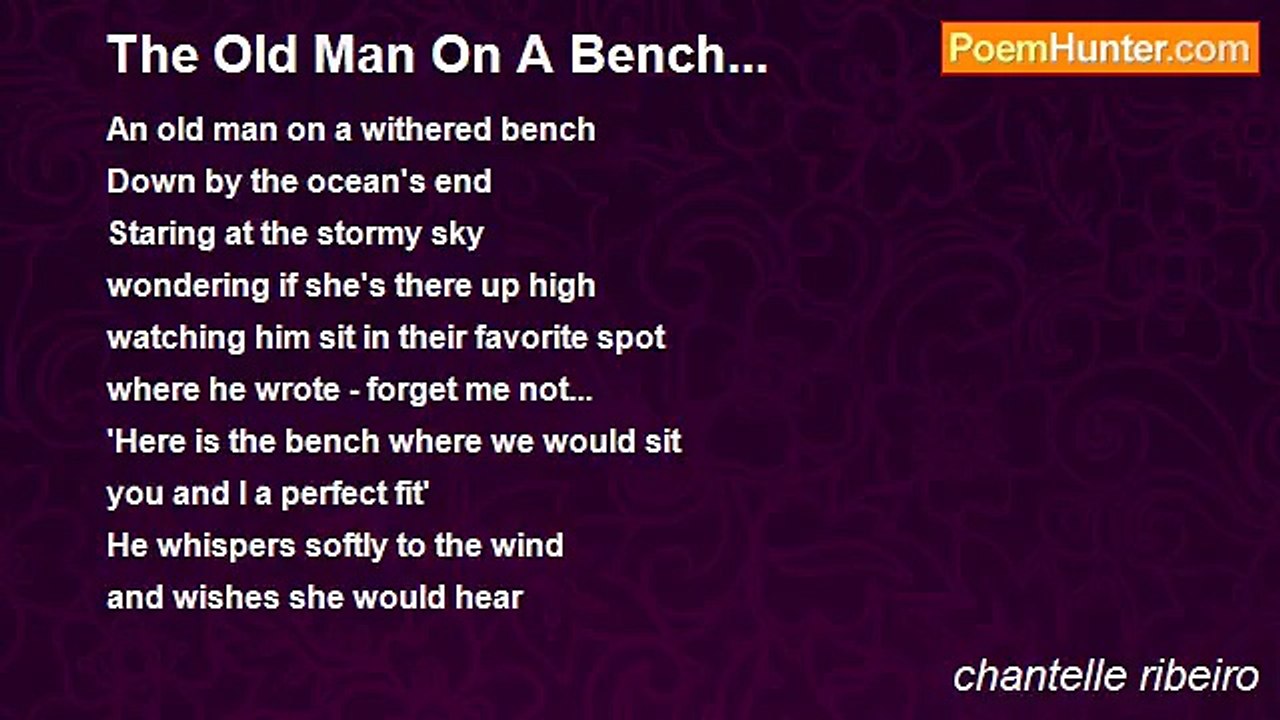 The Old Man On A Bench...

PoemHunter.com

An old man on a withered bench
Down by the ocean's end
Staring at the stormy sky
wondering if she's there up high
watching him sit in their favorite spot
where he wrote - forget me not...
'Here is the bench where we would sit
you and I a perfect fit'
He whispers softly to the wind
and wishes she would hear

chantelle ribeiro